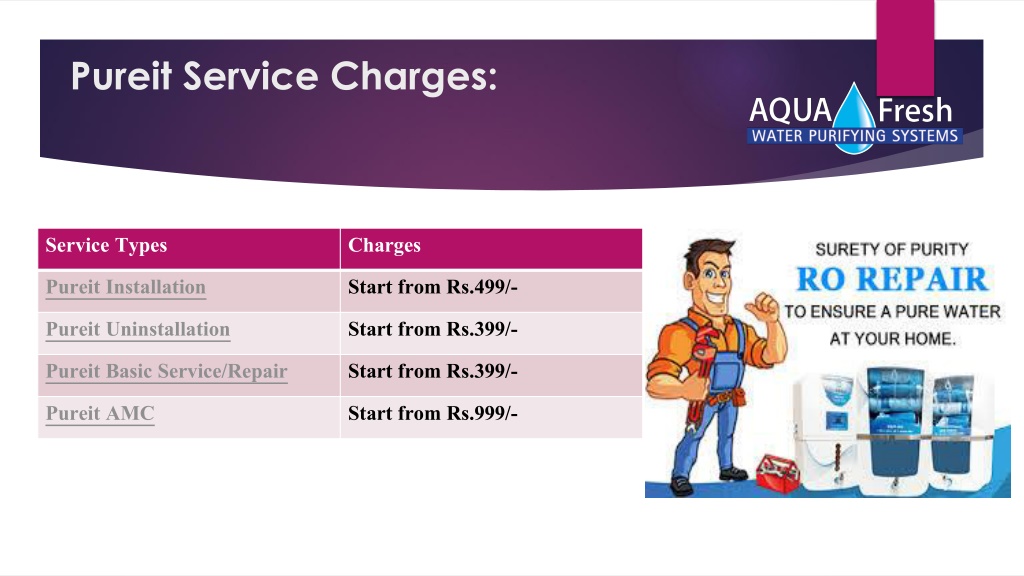 Pureit Service Charges:

AQUA Fresh
WATER PURIFYING SYSTEMS

| Service Types | Charges |
|---|---|
| Pureit Installation | Start from Rs.499/- |
| Pureit Uninstallation | Start from Rs.399/- |
| Pureit Basic Service/Repair | Start from Rs.399/- |
| Pureit AMC | Start from Rs.999/- |

SURETY OF PURITY
RO REPAIR
TO ENSURE A PURE WATER AT YOUR HOME.